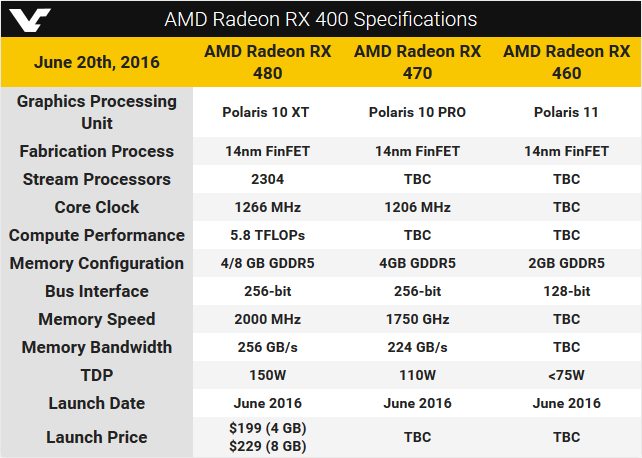 AMD Radeon RX 400 Specifications

| June 20th, 2016 | AMD Radeon RX 480 | AMD Radeon RX 470 | AMD Radeon RX 460 |
|---|---|---|---|
| Graphics Processing Unit | Polaris 10 XT | Polaris 10 PRO | Polaris 11 |
| Fabrication Process | 14nm FinFET | 14nm FinFET | 14nm FinFET |
| Stream Processors | 2304 | TBC | TBC |
| Core Clock | 1266 MHz | 1206 MHz | TBC |
| Compute Performance | 5.8 TFLOPs | TBC | TBC |
| Memory Configuration | 4/8 GB GDDR5 | 4GB GDDR5 | 2GB GDDR5 |
| Bus Interface | 256-bit | 256-bit | 128-bit |
| Memory Speed | 2000 MHz | 1750 GHz | TBC |
| Memory Bandwidth | 256 GB/s | 224 GB/s | TBC |
| TDP | 150W | 110W | <75W |
| Launch Date | June 2016 | June 2016 | June 2016 |
| Launch Price | \$199 (4 GB) \$229 (8 GB) | TBC | TBC |